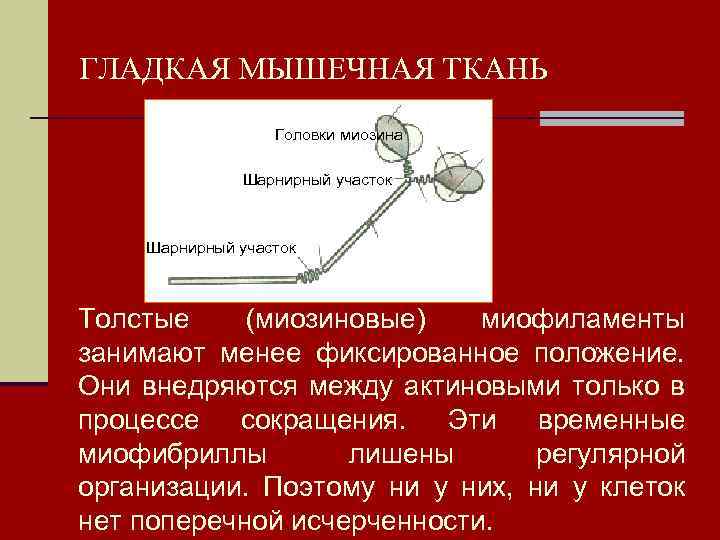 ГЛАДКАЯ МЫШЕЧНАЯ ТКАНЬ

Головки миозина

Шарнирный участок

Шарнирный участок

Толстые (миозиновые) миофиламенты занимают менее фиксированное положение. Они внедряются между актиновыми только в процессе сокращения. Эти временные миофибриллы лишены регулярной организации. Поэтому ни у них, ни у клеток нет поперечной исчерченности.